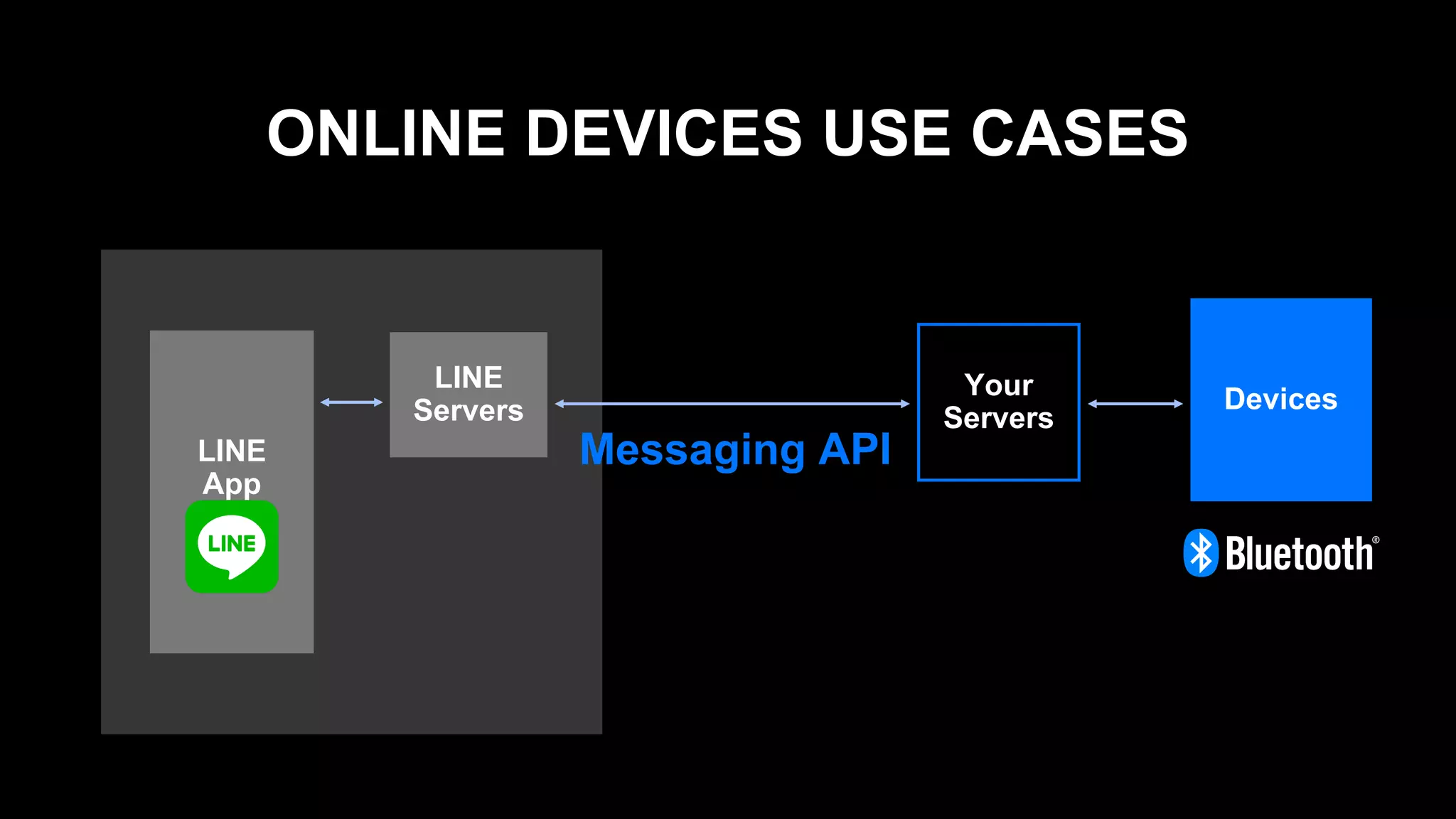 ONLINE DEVICES USE CASES

LINE App

LINE

LINE Servers

Messaging API

Your Servers

Devices

Bluetooth®